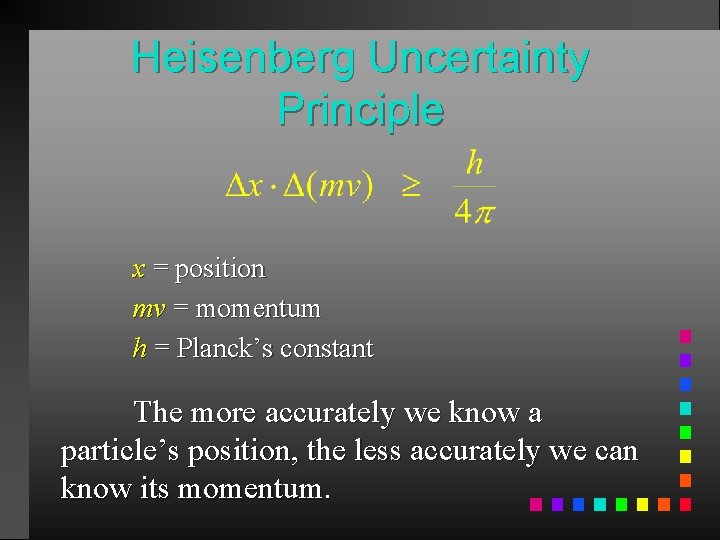 Heisenberg Uncertainty Principle

$\Delta x \cdot \Delta(mv) \geq \frac{h}{4\pi}$

$x$ = position
$mv$ = momentum
$h$ = Planck's constant

The more accurately we know a particle's position, the less accurately we can know its momentum.